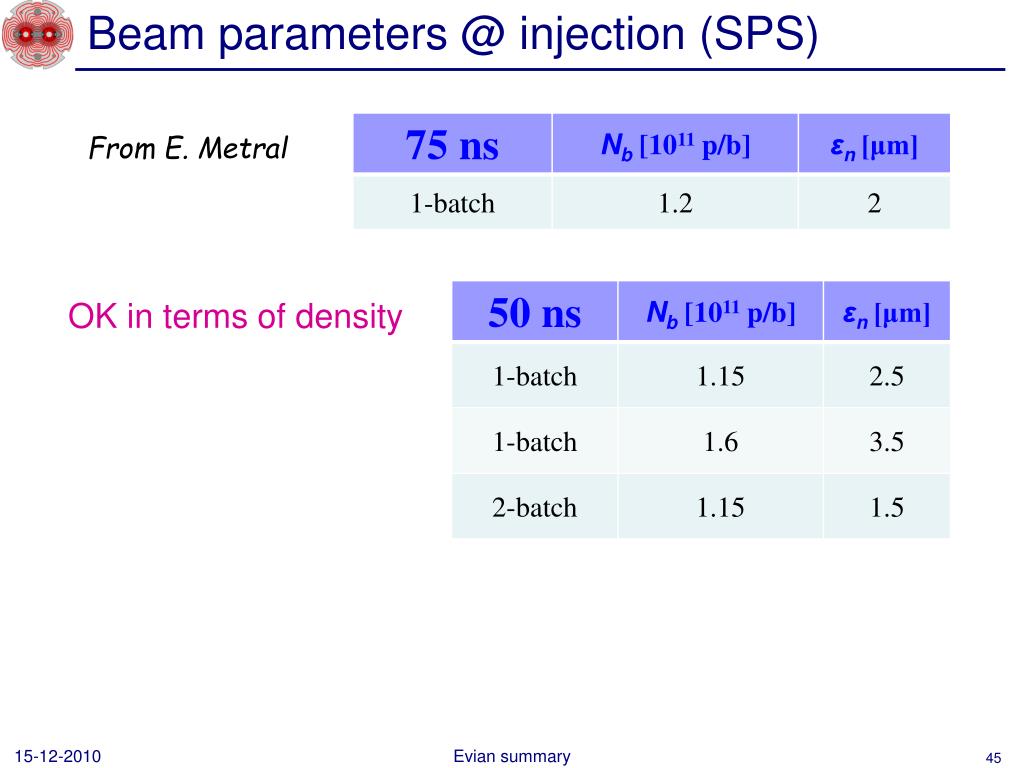 Beam parameters @ injection (SPS)

From E. Metral

| 75 ns | $N_b$ [$10^{11}$ p/b] | $\varepsilon_n$ [μm] |
|---|---|---|
| 1-batch | 1.2 | 2 |

OK in terms of density

| 50 ns | $N_b$ [$10^{11}$ p/b] | $\varepsilon_n$ [μm] |
|---|---|---|
| 1-batch | 1.15 | 2.5 |
| 1-batch | 1.6 | 3.5 |
| 2-batch | 1.15 | 1.5 |

15-12-2010
Evian summary
45